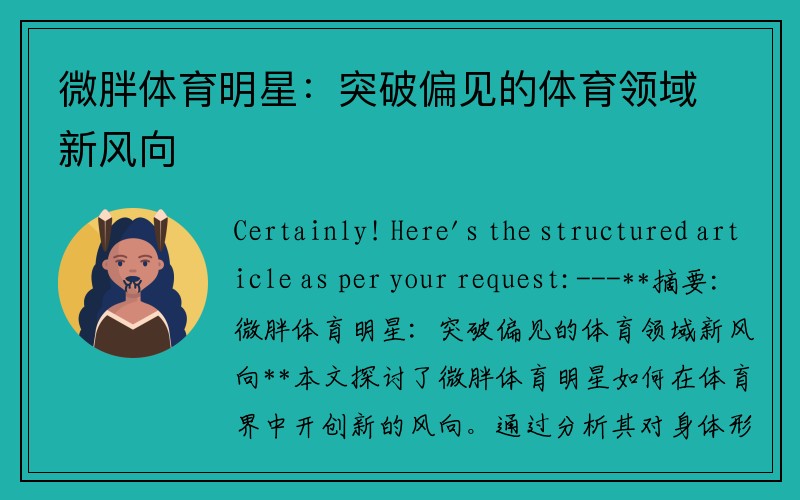 微胖体育明星：突破偏见的体育领域新风向

Certainly! Here's the structured article as per your request:---**摘要：微胖体育明星：突破偏见的体育领域新风向**本文探讨了微胖体育明星如何在体育界中开创新的风向。通过分析其对身体形